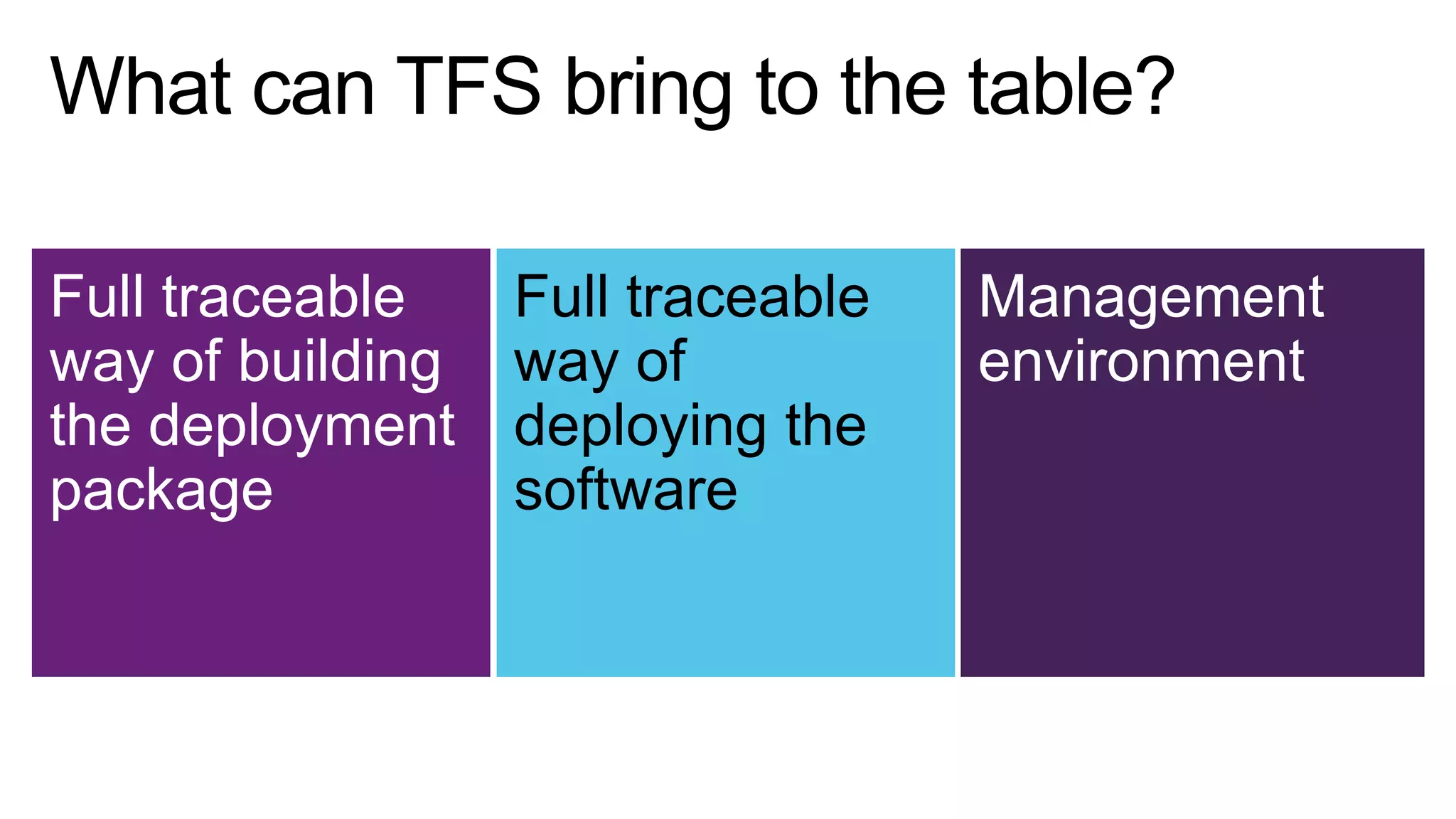 What can TFS bring to the table?

Full traceable way of building the deployment package

Full traceable way of deploying the software

Management environment